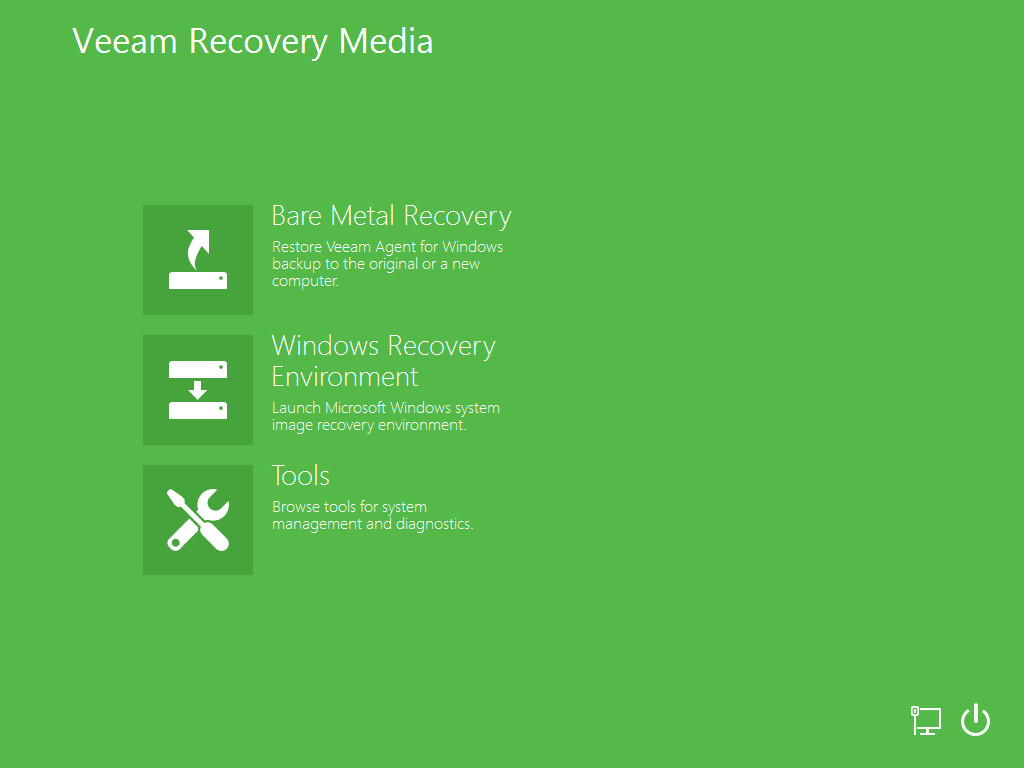 Veeam Recovery Media

Bare Metal Recovery
Restore Veeam Agent for Windows backup to the original or a new computer.

Windows Recovery Environment
Launch Microsoft Windows system image recovery environment.

Tools
Browse tools for system management and diagnostics.